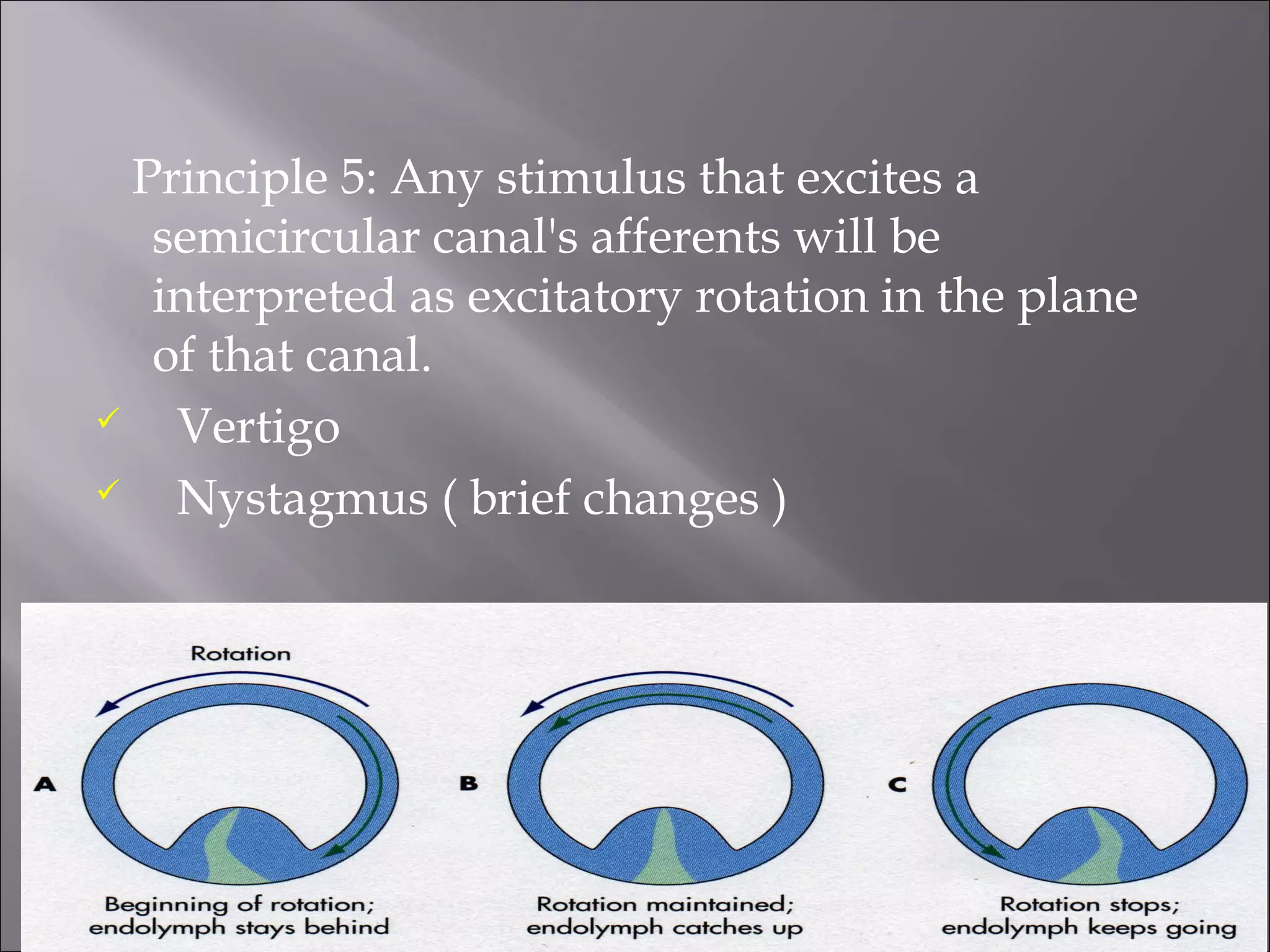 Principle 5: Any stimulus that excites a semicircular canal's afferents will be interpreted as excitatory rotation in the plane of that canal.

✓ Vertigo
✓ Nystagmus ( brief changes )

Rotation

A

Beginning of rotation; endolymph stays behind

B

Rotation maintained; endolymph catches up

C

Rotation stops; endolymph keeps going